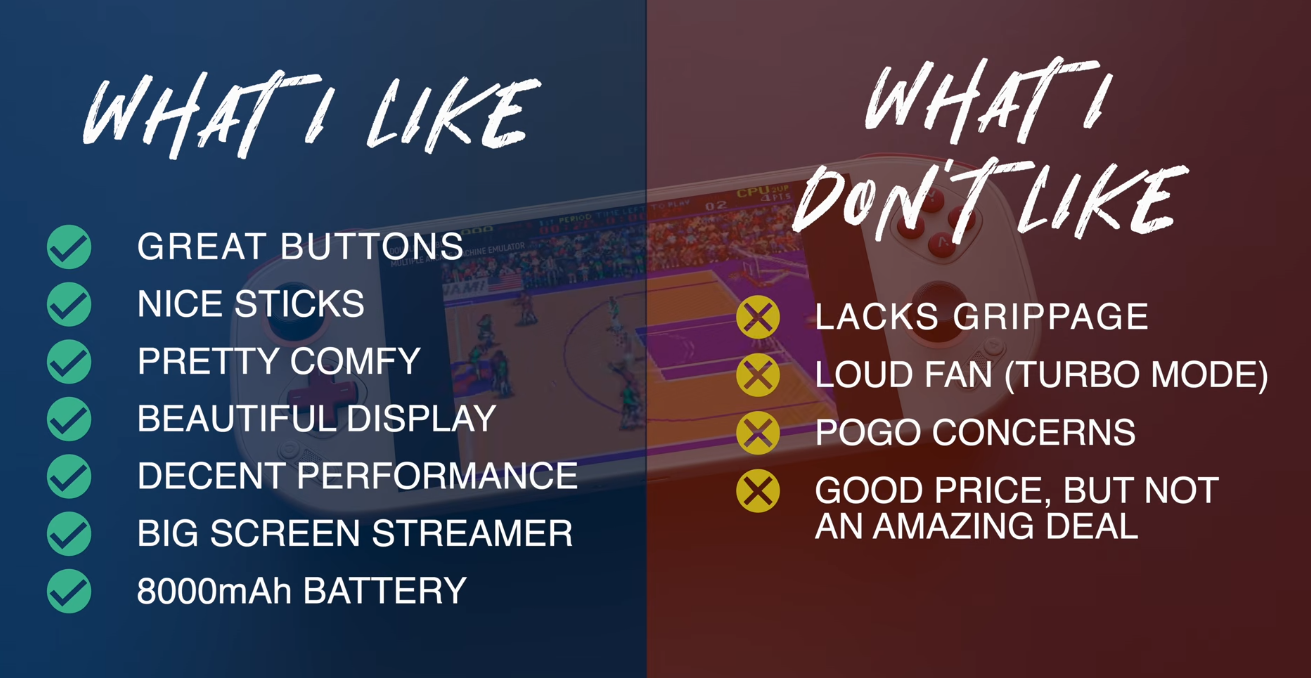 WHAT I LIKE

GREAT BUTTONS
NICE STICKS
PRETTY COMFY
BEAUTIFUL DISPLAY
DECENT PERFORMANCE
BIG SCREEN STREAMER
8000mAh BATTERY

WHAT I DON'T LIKE

LACKS GRIPPAGE
LOUD FAN (TURBO MODE)
POGO CONCERNS
GOOD PRICE, BUT NOT AN AMAZING DEAL